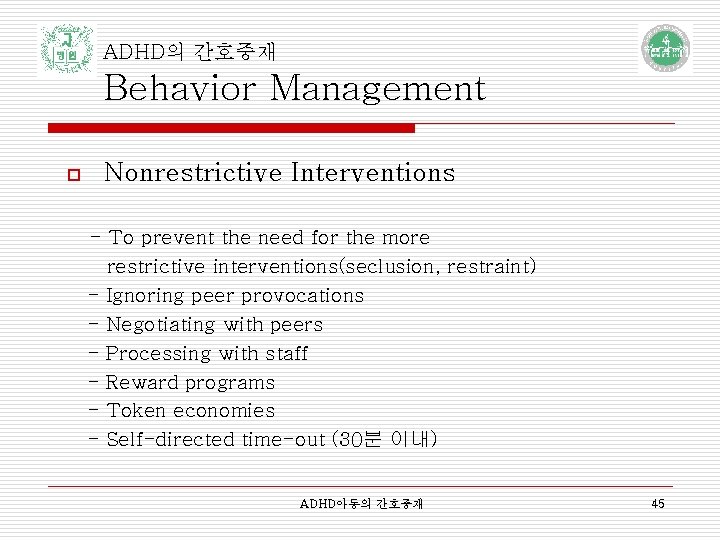 ADHD의 간호중재
Behavior Management

Nonrestrictive Interventions

- To prevent the need for the more restrictive interventions(seclusion, restraint)
- Ignoring peer provocations
- Negotiating with peers
- Processing with staff
- Reward programs
- Token economies
- Self-directed time-out (30분 이내)

ADHD아동의 간호중재

45